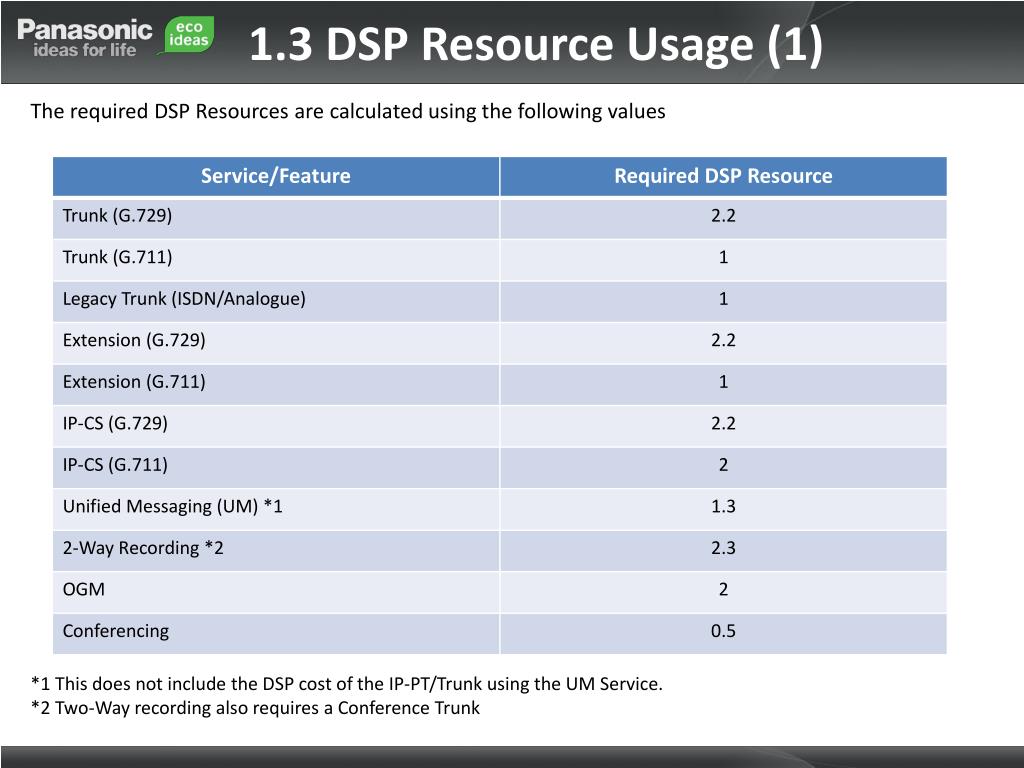 Panasonic ideas for life eco ideas

1.3 DSP Resource Usage (1)

The required DSP Resources are calculated using the following values

| Service/Feature | Required DSP Resource |
|---|---|
| Trunk (G.729) | 2.2 |
| Trunk (G.711) | 1 |
| Legacy Trunk (ISDN/Analogue) | 1 |
| Extension (G.729) | 2.2 |
| Extension (G.711) | 1 |
| IP-CS (G.729) | 2.2 |
| IP-CS (G.711) | 2 |
| Unified Messaging (UM) *1 | 1.3 |
| 2-Way Recording *2 | 2.3 |
| OGM | 2 |
| Conferencing | 0.5 |

*1 This does not include the DSP cost of the IP-PT/Trunk using the UM Service.
*2 Two-Way recording also requires a Conference Trunk